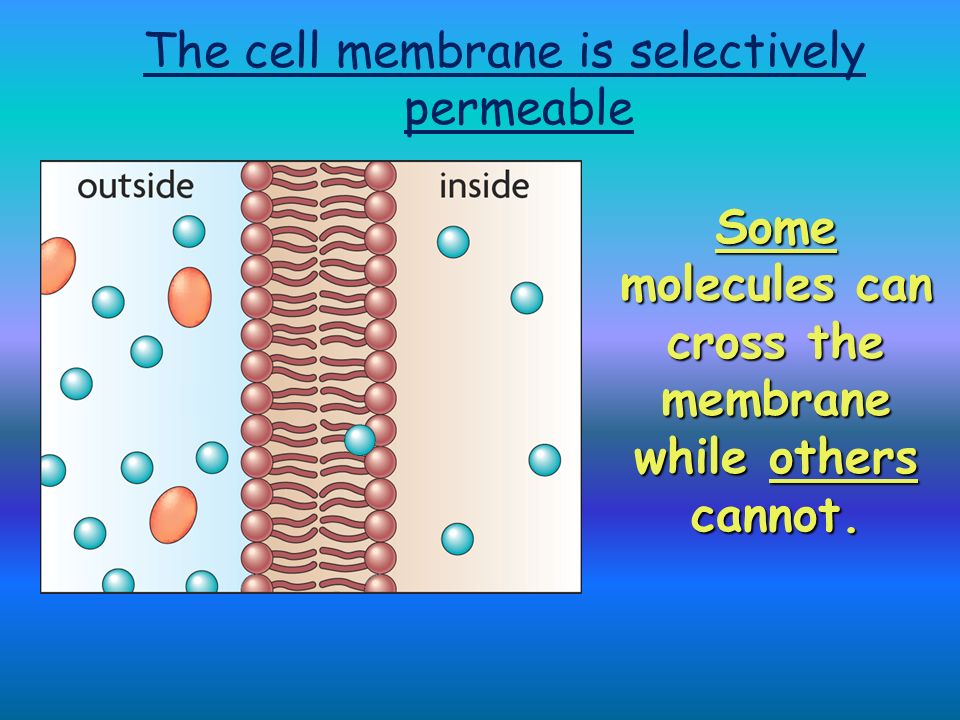 The cell membrane is selectively permeable

outside

inside

Some molecules can cross the membrane while others cannot.